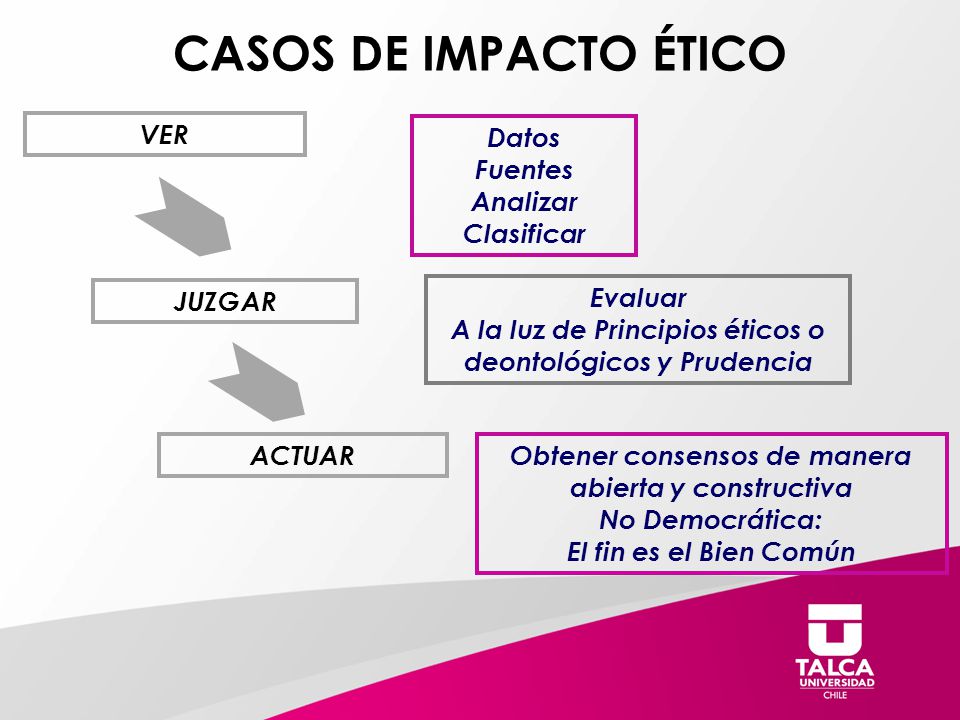 CASOS DE IMPACTO ÉTICO

VER

Datos
Fuentes
Analizar
Clasificar

JUZGAR

Evaluar
A la luz de Principios éticos o deontológicos y Prudencia

ACTUAR

Obtener consensos de manera abierta y constructiva
No Democrática:
El fin es el Bien Común

TALCA
UNIVERSIDAD
CHILE